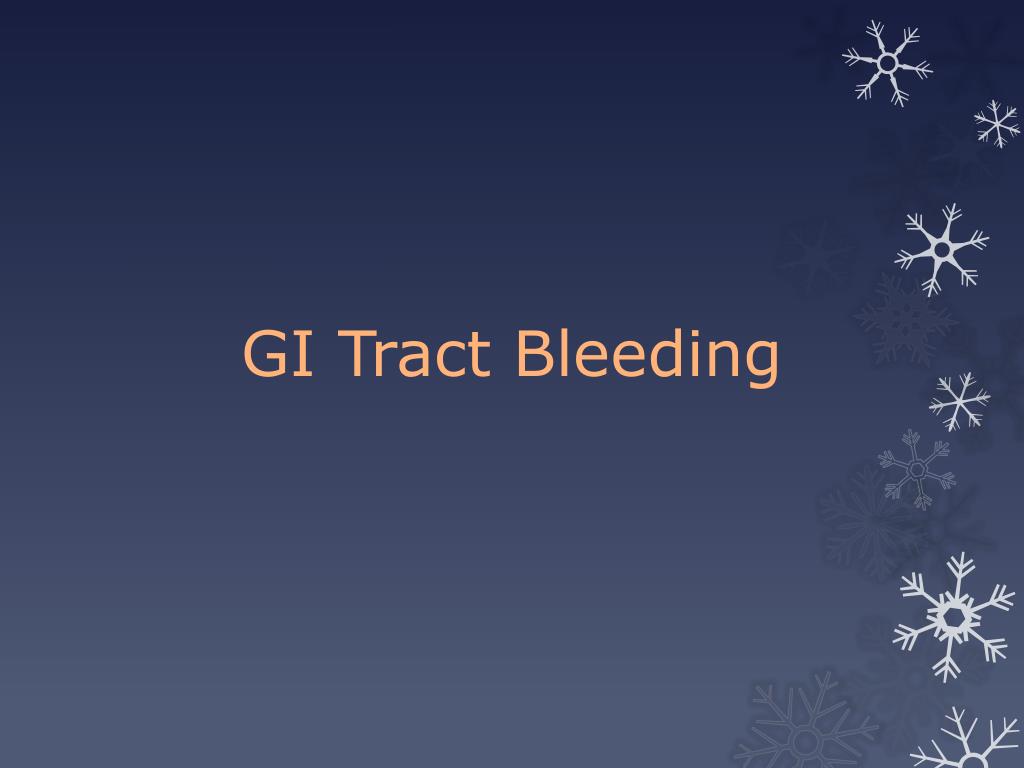 GI Tract Bleeding